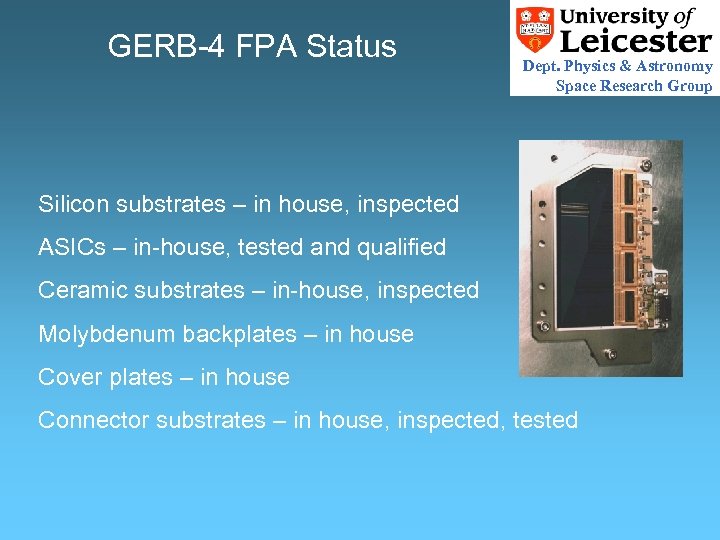 GERB-4 FPA Status

University of Leicester
Dept. Physics & Astronomy
Space Research Group

Silicon substrates – in house, inspected

ASICs – in-house, tested and qualified

Ceramic substrates – in-house, inspected

Molybdenum backplates – in house

Cover plates – in house

Connector substrates – in house, inspected, tested